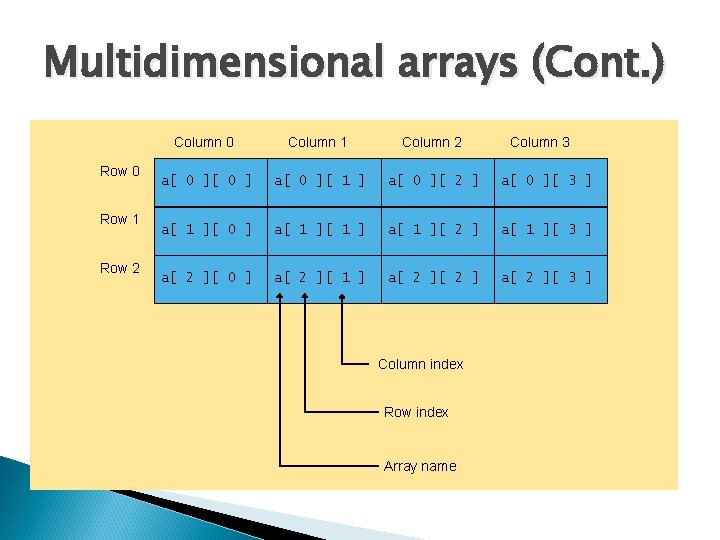 Multidimensional arrays (Cont.)

| | Column 0 | Column 1 | Column 2 | Column 3 |
|---|---|---|---|---|
| Row 0 | a[ 0 ][ 0 ] | a[ 0 ][ 1 ] | a[ 0 ][ 2 ] | a[ 0 ][ 3 ] |
| Row 1 | a[ 1 ][ 0 ] | a[ 1 ][ 1 ] | a[ 1 ][ 2 ] | a[ 1 ][ 3 ] |
| Row 2 | a[ 2 ][ 0 ] | a[ 2 ][ 1 ] | a[ 2 ][ 2 ] | a[ 2 ][ 3 ] |

Column index

Row index

Array name